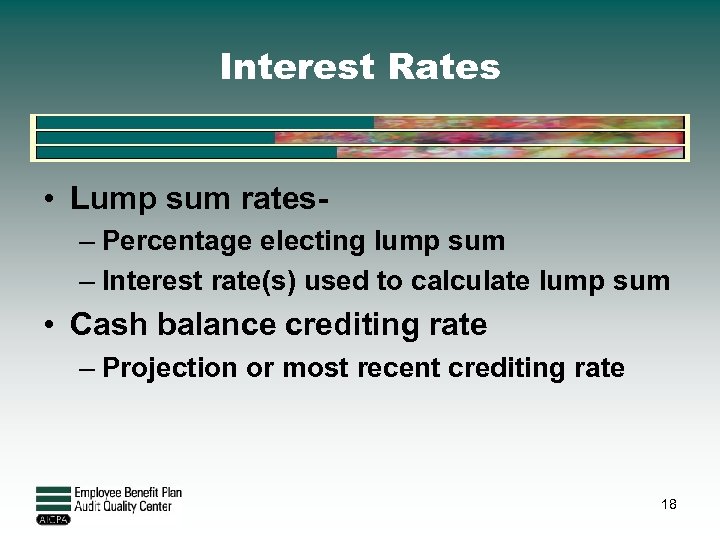 Interest Rates

• Lump sum rates-
– Percentage electing lump sum
– Interest rate(s) used to calculate lump sum
• Cash balance crediting rate
– Projection or most recent crediting rate

Employee Benefit Plan
Audit Quality Center
AICPA

18